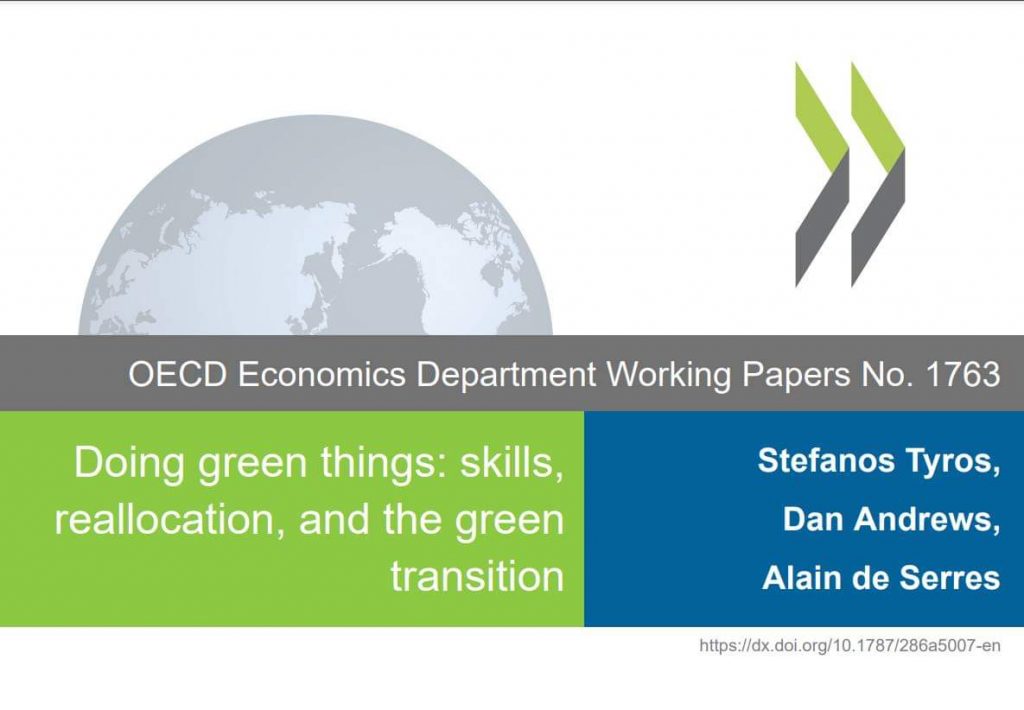 OECD Economics Department Working Papers No. 1763

Doing green things: skills, reallocation, and the green transition

Stefanos Tyros,
Dan Andrews,
Alain de Serres

https://dx.doi.org/10.1787/286a5007-en